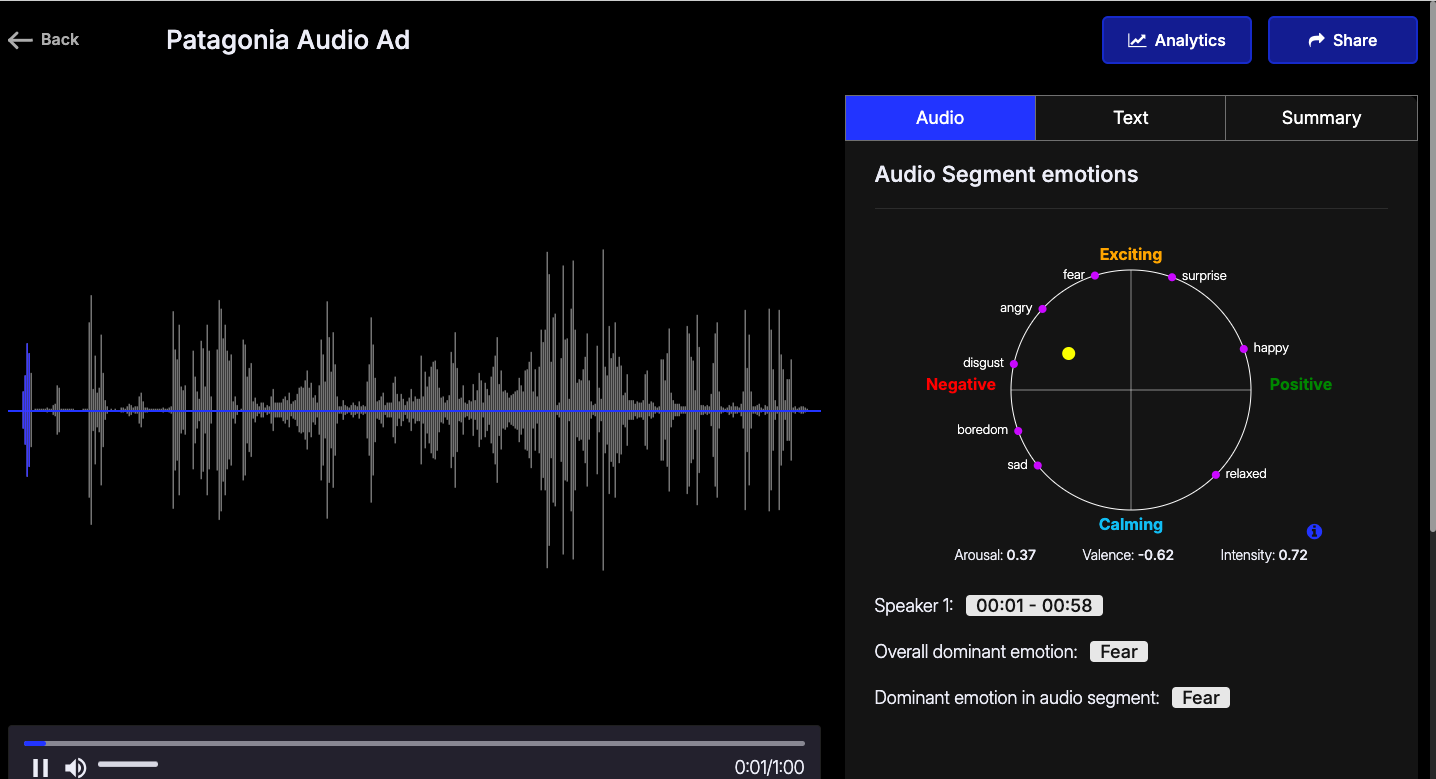 Back

Patagonia Audio Ad

Analytics

Share

Audio

Text

Summary

Audio Segment emotions

Exciting

fear

surprise

angry

happy

disgust

Negative

Positive

boredom

sad

relaxed

Calming

Arousal: 0.37

Valence: -0.62

Intensity: 0.72

Speaker 1: 00:01 - 00:58

Overall dominant emotion: Fear

Dominant emotion in audio segment: Fear

0:01/1:00